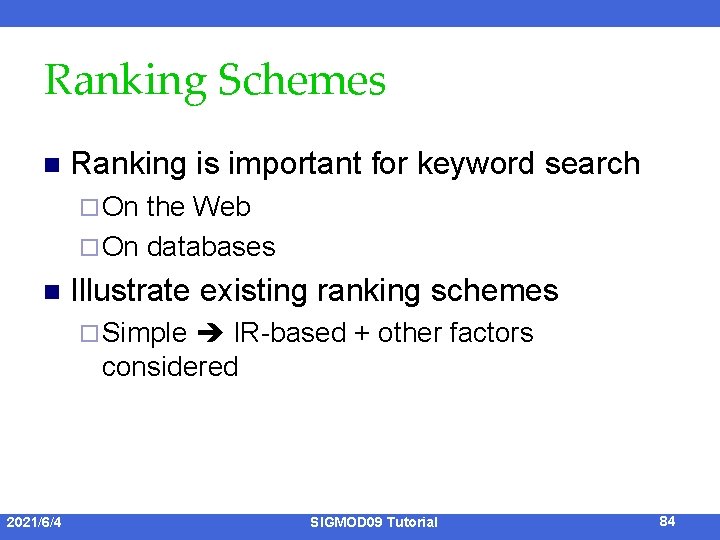 Ranking Schemes

■ Ranking is important for keyword search
□ On the Web
□ On databases

■ Illustrate existing ranking schemes
□ Simple ➔ IR-based + other factors considered

2021/6/4 SIGMOD09 Tutorial 84